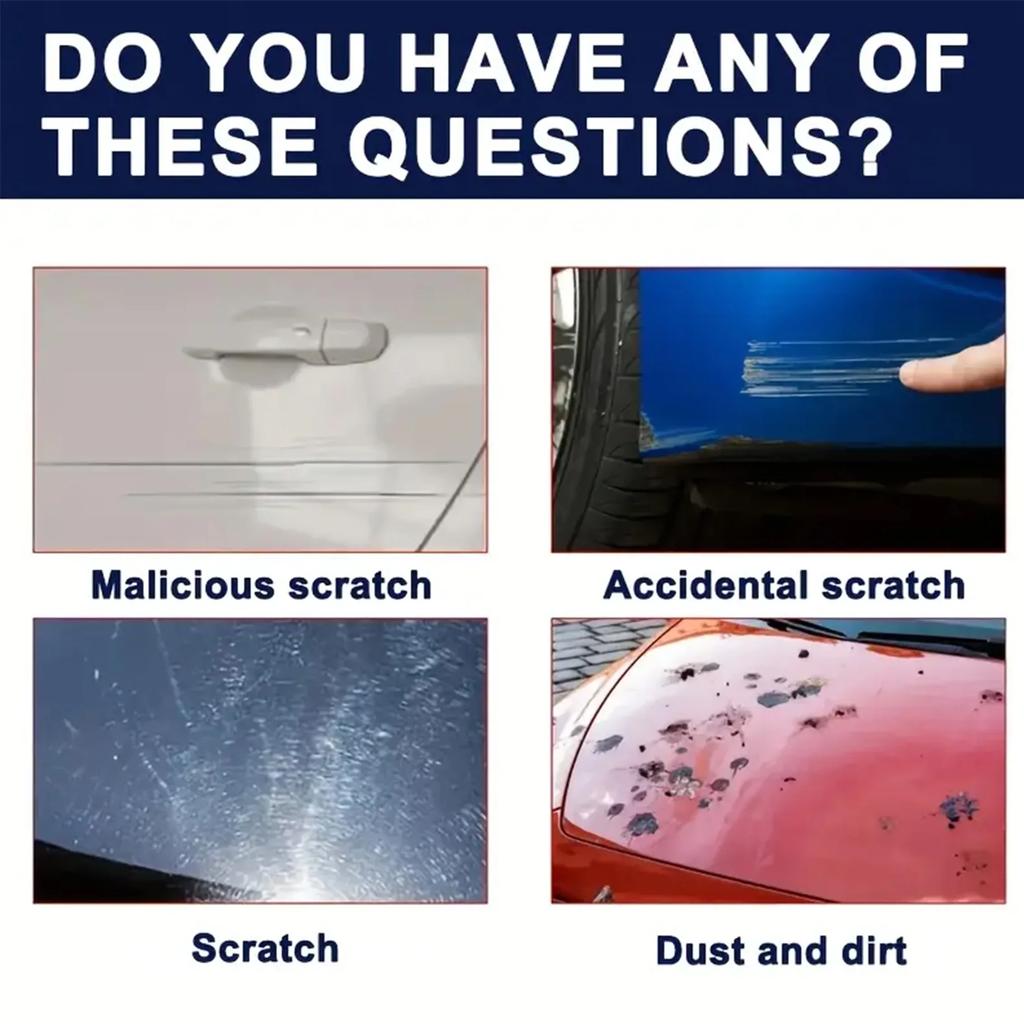 DO YOU HAVE ANY OF THESE QUESTIONS?

Malicious scratch

Accidental scratch

Scratch

Dust and dirt